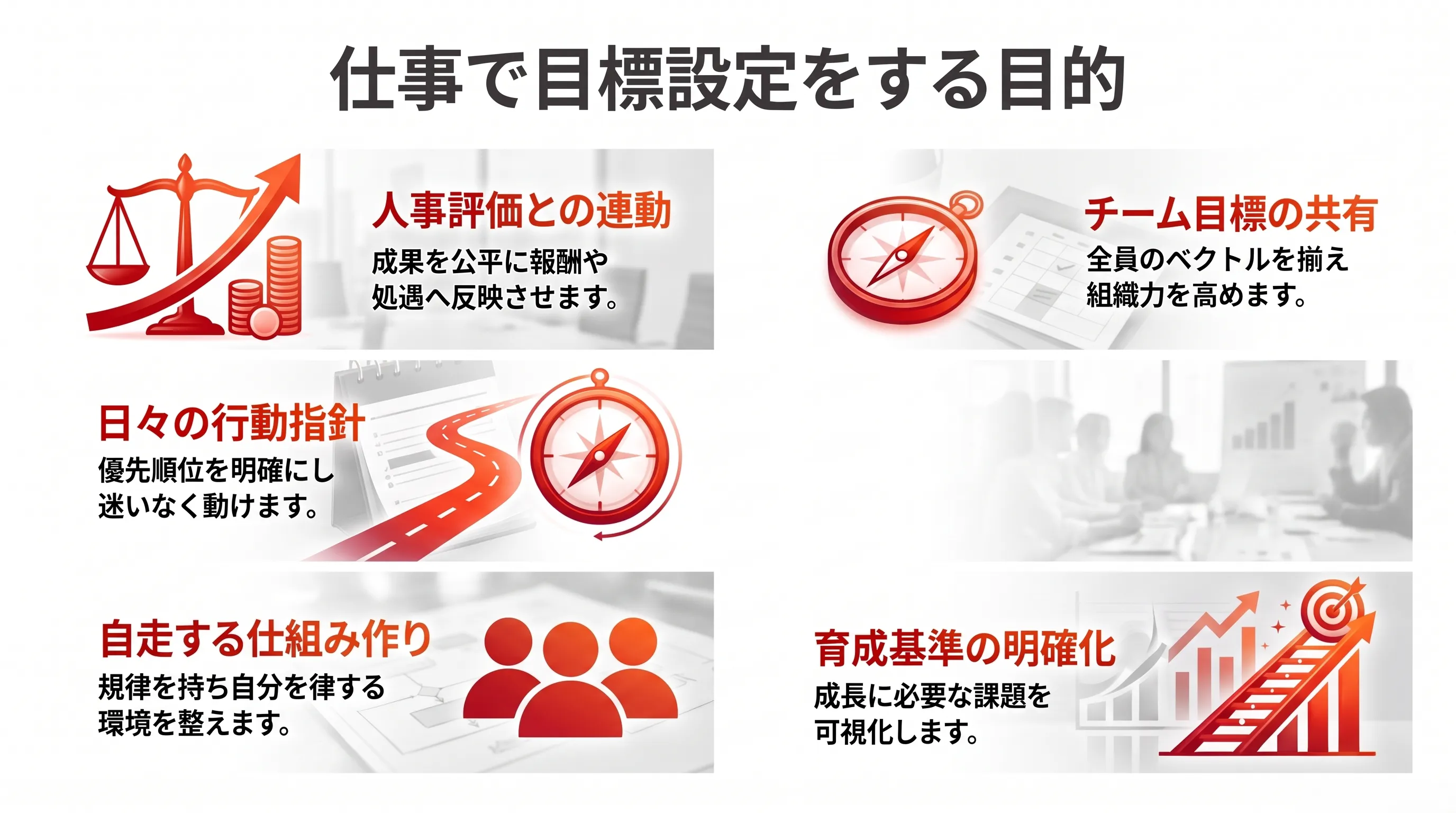 仕事で目標設定をする目的

人事評価との連動
成果を公平に報酬や処遇へ反映させます。

チーム目標の共有
全員のベクトルを揃え組織力を高めます。

日々の行動指針
優先順位を明確にし迷いなく動けます。

自走する仕組み作り
規律を持ち自分を律する環境を整えます。

育成基準の明確化
成長に必要な課題を可視化します。